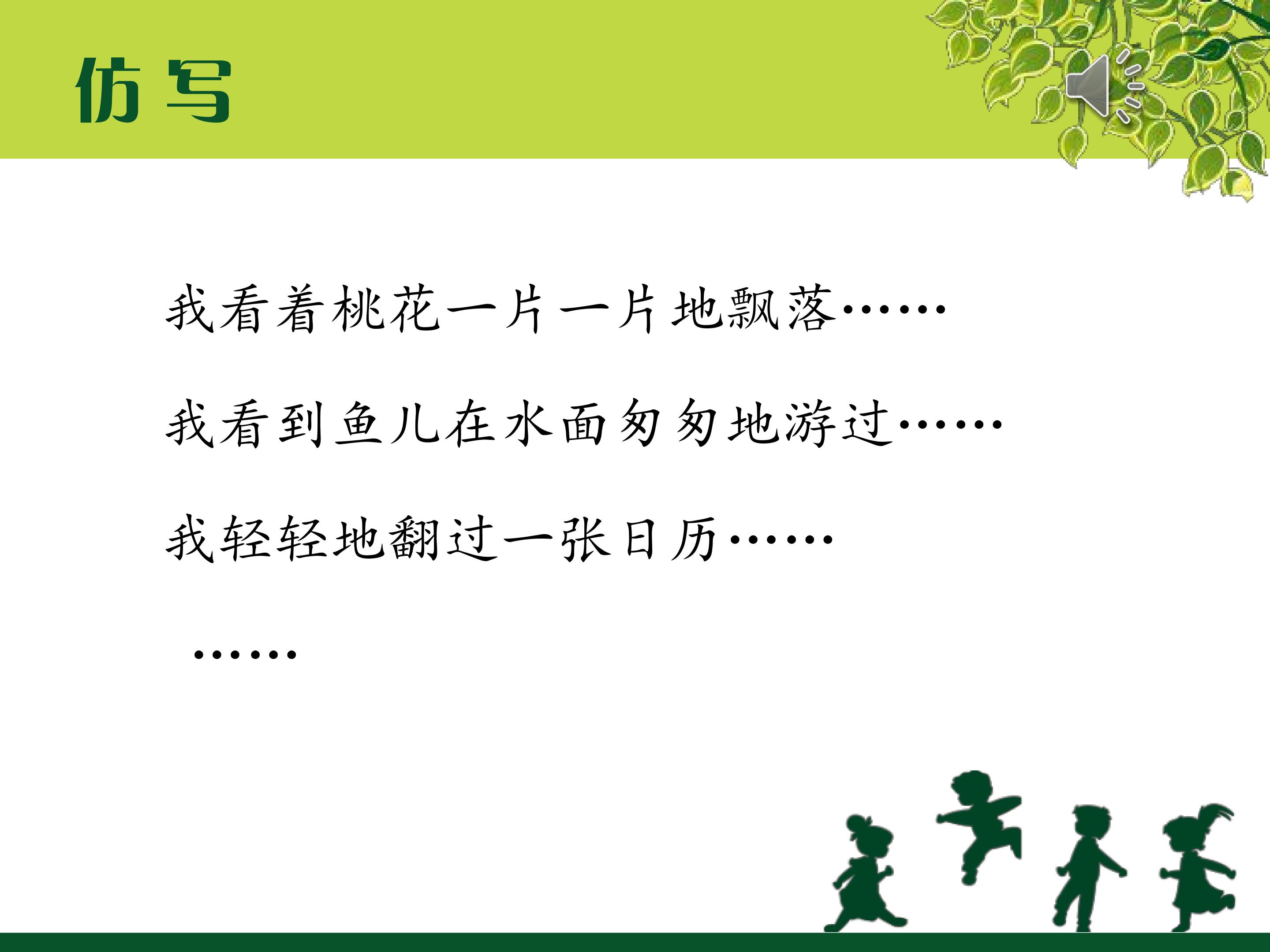 仿写

我看着桃花一片一片地飘落……

我看到鱼儿在水面匆匆地游过……

我轻轻地翻过一张日历……

……